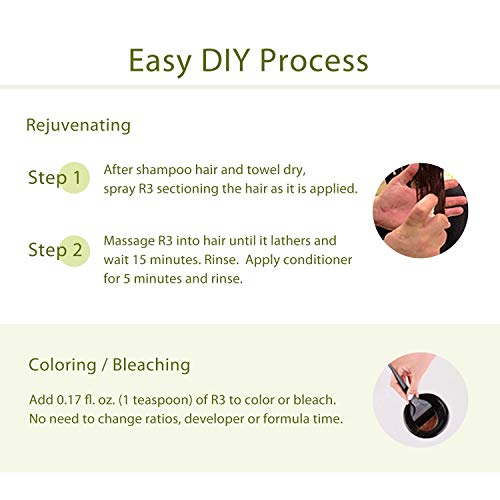 Easy DIY Process

Rejuvenating

Step 1 After shampoo hair and towel dry, spray R3 sectioning the hair as it is applied.

Step 2 Massage R3 into hair until it lathers and wait 15 minutes. Rinse. Apply conditioner for 5 minutes and rinse.

Coloring / Bleaching

Add 0.17 fl. oz. (1 teaspoon) of R3 to color or bleach. No need to change ratios, developer or formula time.